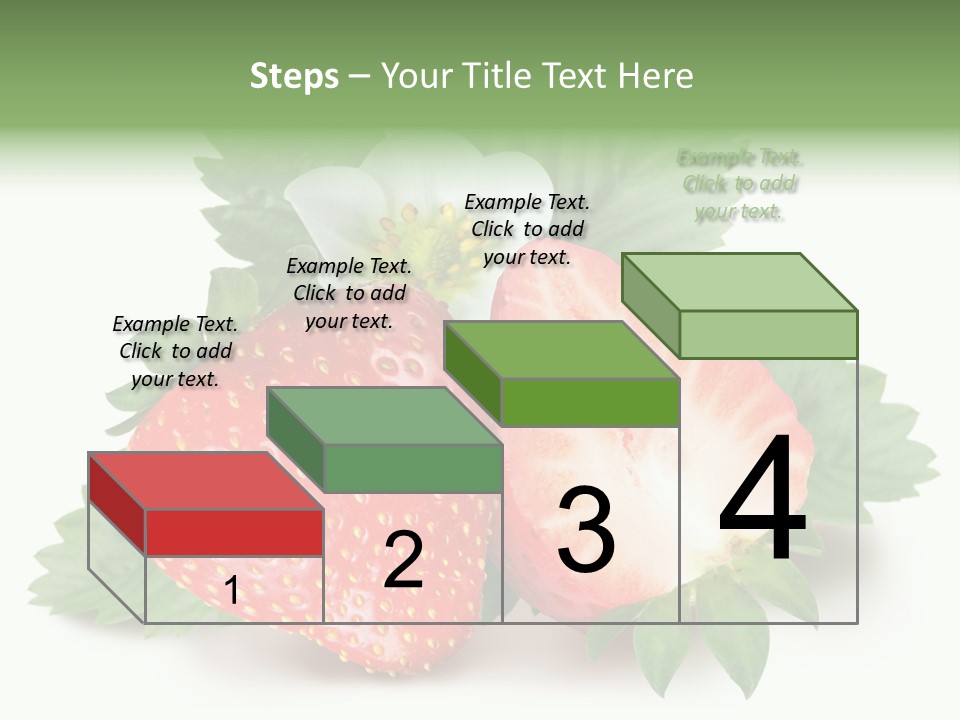 Steps – Your Title Text Here

Example Text. Click to add your text.

Example Text. Click to add your text.

Example Text. Click to add your text.

Example Text. Click to add your text.

1

2

3

4